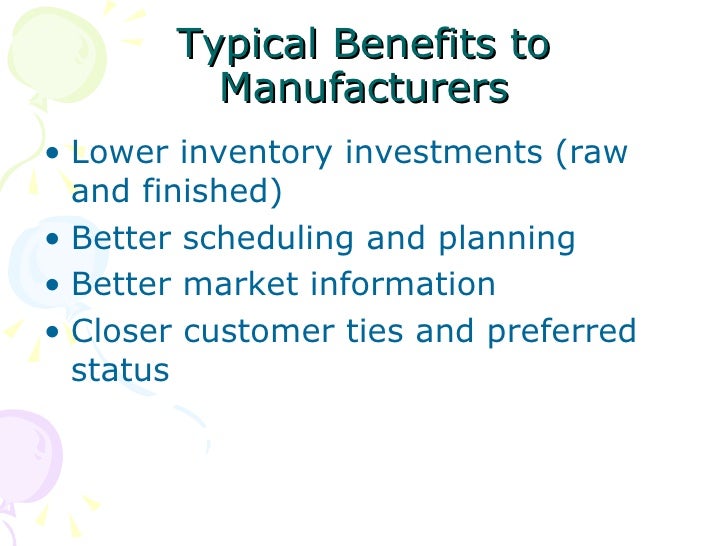 Typical Benefits to Manufacturers

• Lower inventory investments (raw and finished)
• Better scheduling and planning
• Better market information
• Closer customer ties and preferred status